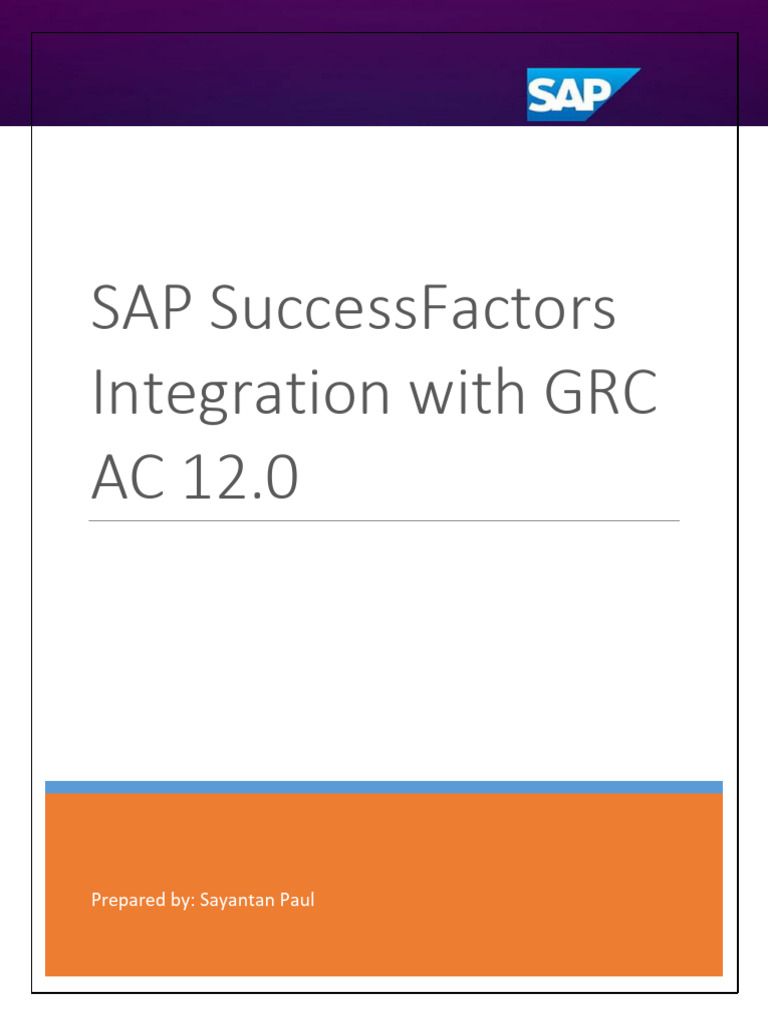 SAP

SAP SuccessFactors Integration with GRC AC 12.0

Prepared by: Sayantan Paul